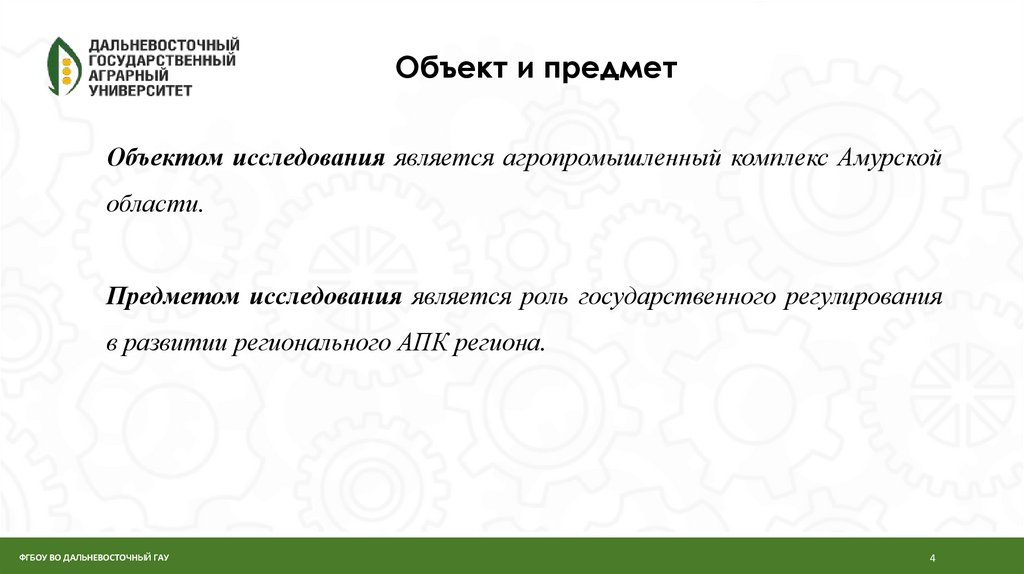 ДАЛЬНЕВОСТОЧНЫЙ ГОСУДАРСТВЕННЫЙ АГРАРНЫЙ УНИВЕРСИТЕТ

Объект и предмет

Объектом исследования является агропромышленный комплекс Амурской области.

Предметом исследования является роль государственного регулирования в развитии регионального АПК региона.

ФГБОУ ВО ДАЛЬНЕВОСТОЧНЫЙ ГАУ

4